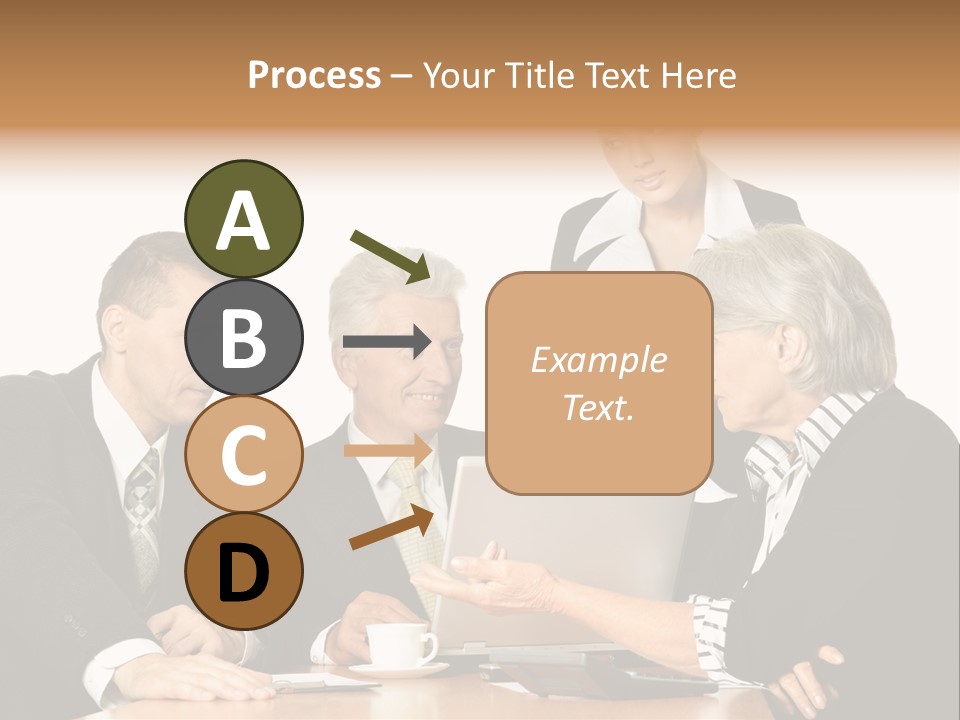 Process – Your Title Text Here

A

B

C

D

Example Text.